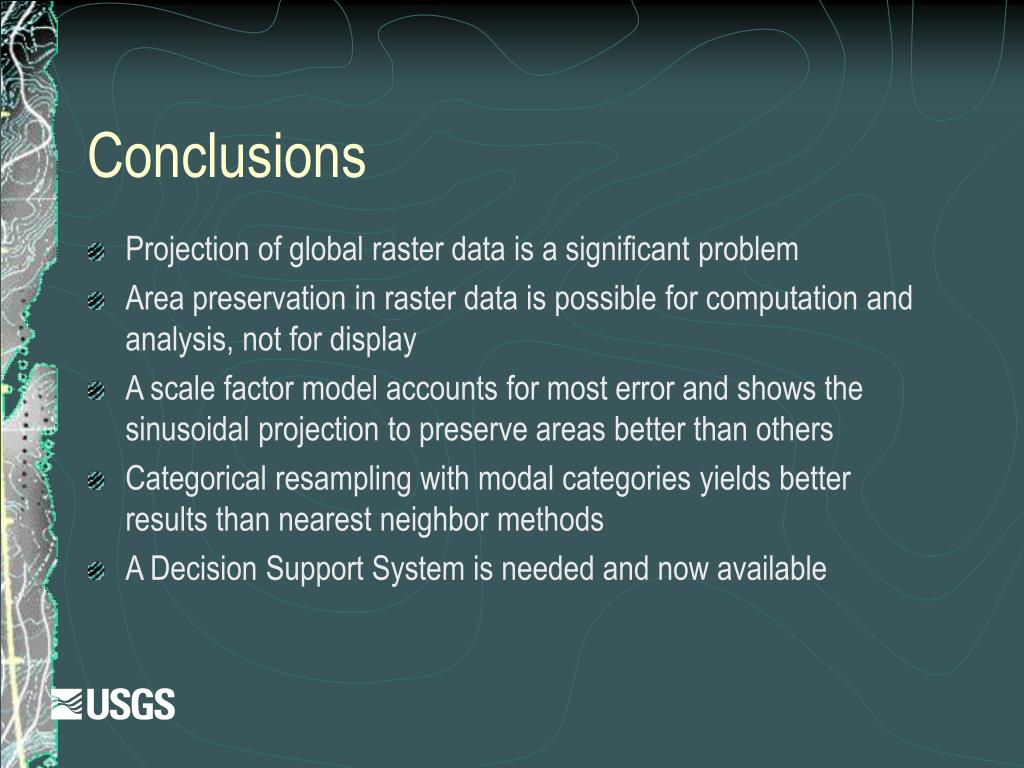 Conclusions

Projection of global raster data is a significant problem

Area preservation in raster data is possible for computation and analysis, not for display

A scale factor model accounts for most error and shows the sinusoidal projection to preserve areas better than others

Categorical resampling with modal categories yields better results than nearest neighbor methods

A Decision Support System is needed and now available

USGS